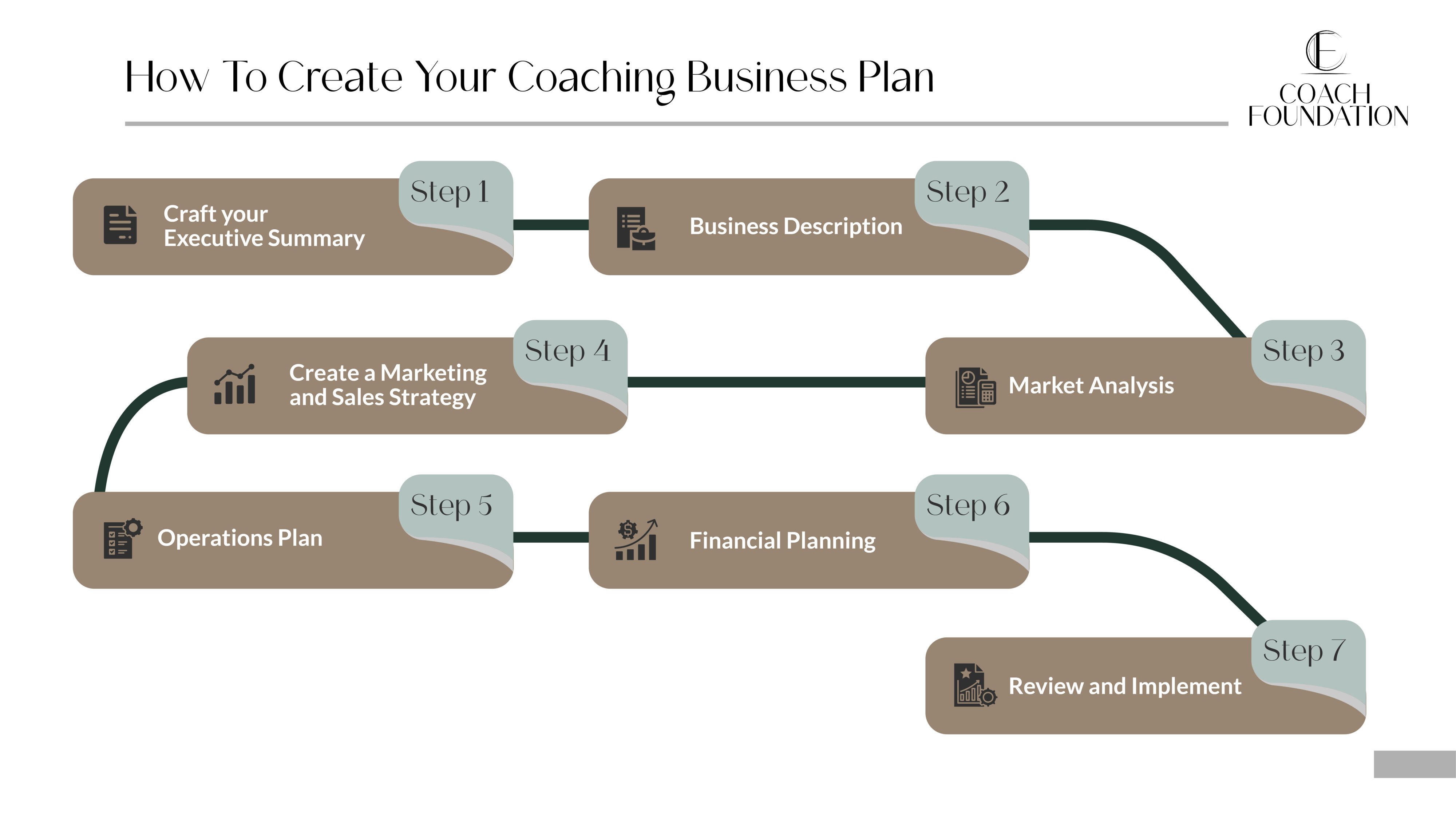 How To Create Your Coaching Business Plan

CF
COACH FOUNDATION

Step 1
Craft your Executive Summary

Step 2
Business Description

Step 3
Market Analysis

Step 4
Create a Marketing and Sales Strategy

Step 5
Operations Plan

Step 6
Financial Planning

Step 7
Review and Implement